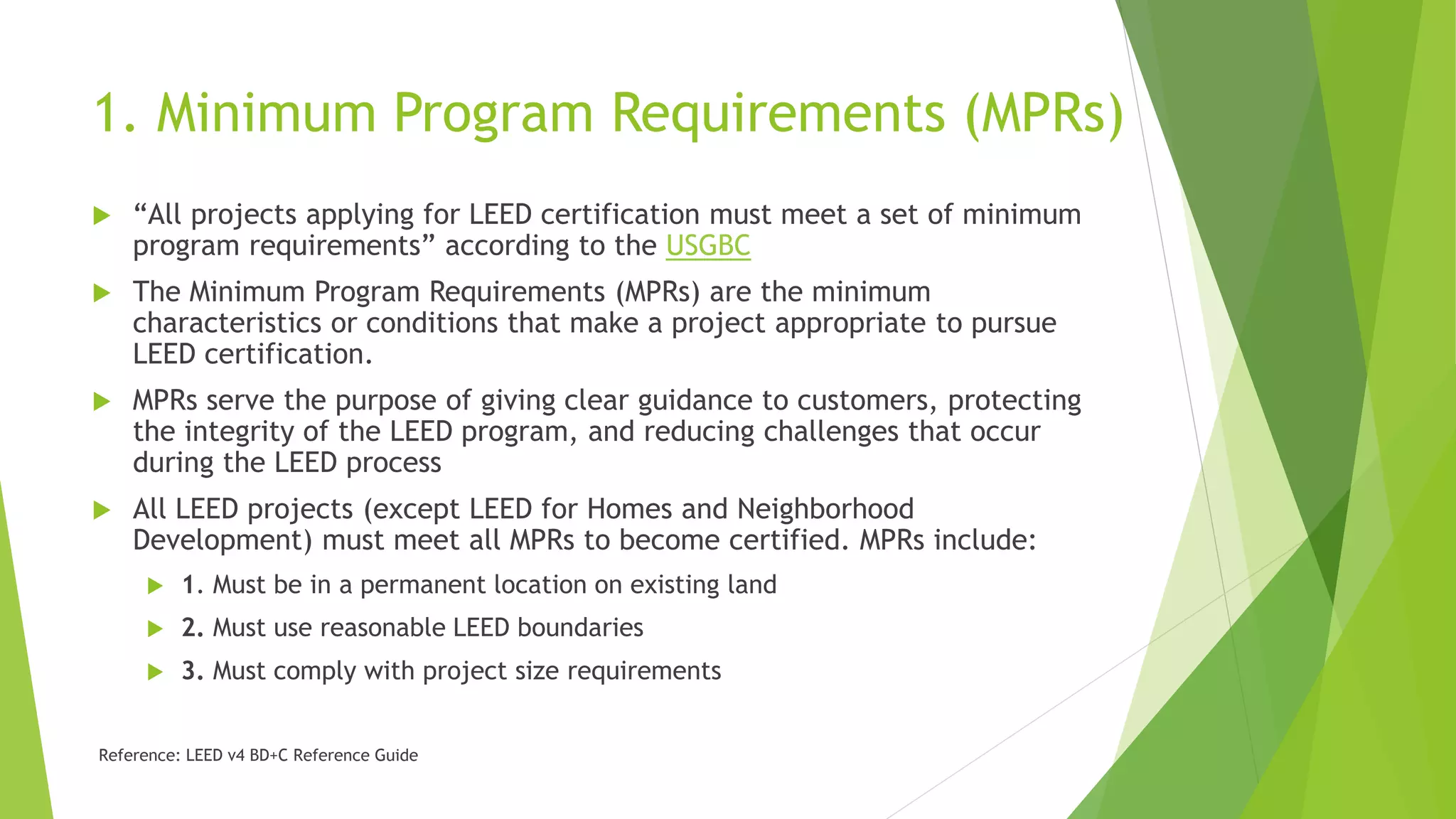 1. Minimum Program Requirements (MPRs)

“All projects applying for LEED certification must meet a set of minimum program requirements” according to the USGBC

The Minimum Program Requirements (MPRs) are the minimum characteristics or conditions that make a project appropriate to pursue LEED certification.

MPRs serve the purpose of giving clear guidance to customers, protecting the integrity of the LEED program, and reducing challenges that occur during the LEED process

All LEED projects (except LEED for Homes and Neighborhood Development) must meet all MPRs to become certified. MPRs include:

1. Must be in a permanent location on existing land

2. Must use reasonable LEED boundaries

3. Must comply with project size requirements

Reference: LEED v4 BD+C Reference Guide